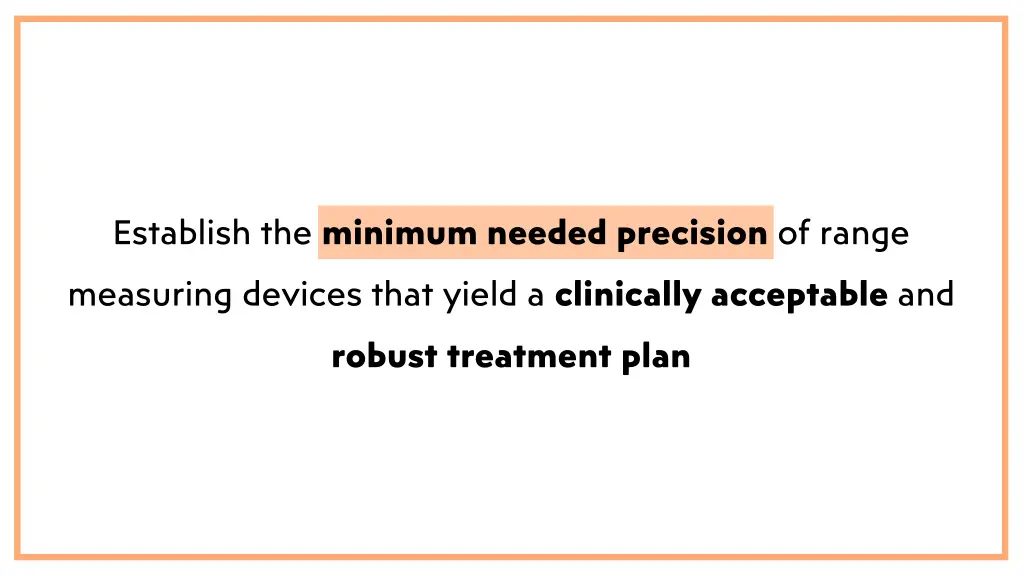 Establish the minimum needed precision of range measuring devices that yield a clinically acceptable and robust treatment plan